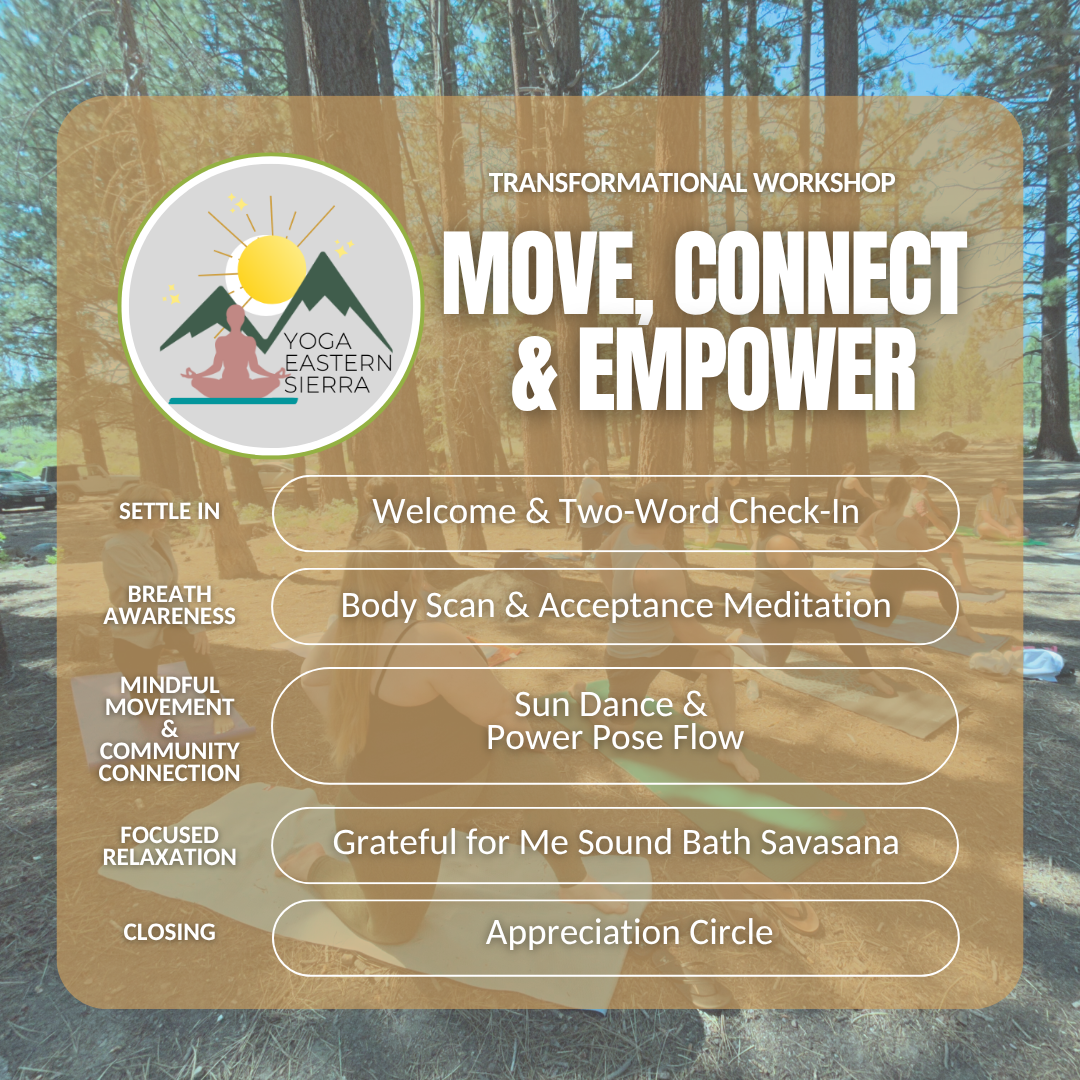 YOGA EASTERN SIERRA

TRANSFORMATIONAL WORKSHOP

MOVE, CONNECT & EMPOWER

SETTLE IN
Welcome & Two-Word Check-In

BREATH AWARENESS
Body Scan & Acceptance Meditation

MINDFUL MOVEMENT & COMMUNITY CONNECTION
Sun Dance & Power Pose Flow

FOCUSED RELAXATION
Grateful for Me Sound Bath Savasana

CLOSING
Appreciation Circle